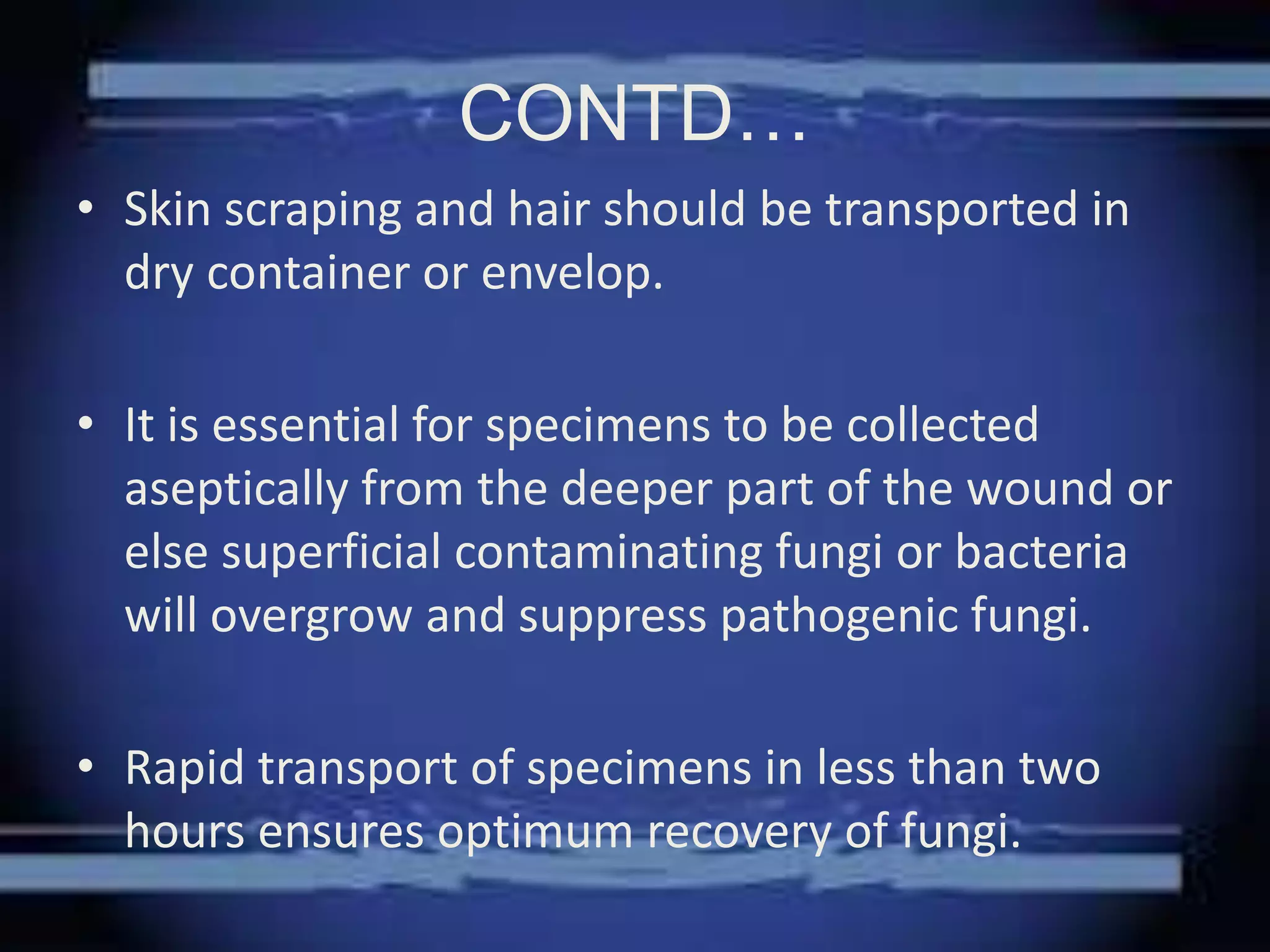 CONTD…

• Skin scraping and hair should be transported in dry container or envelop.

• It is essential for specimens to be collected aseptically from the deeper part of the wound or else superficial contaminating fungi or bacteria will overgrow and suppress pathogenic fungi.

• Rapid transport of specimens in less than two hours ensures optimum recovery of fungi.